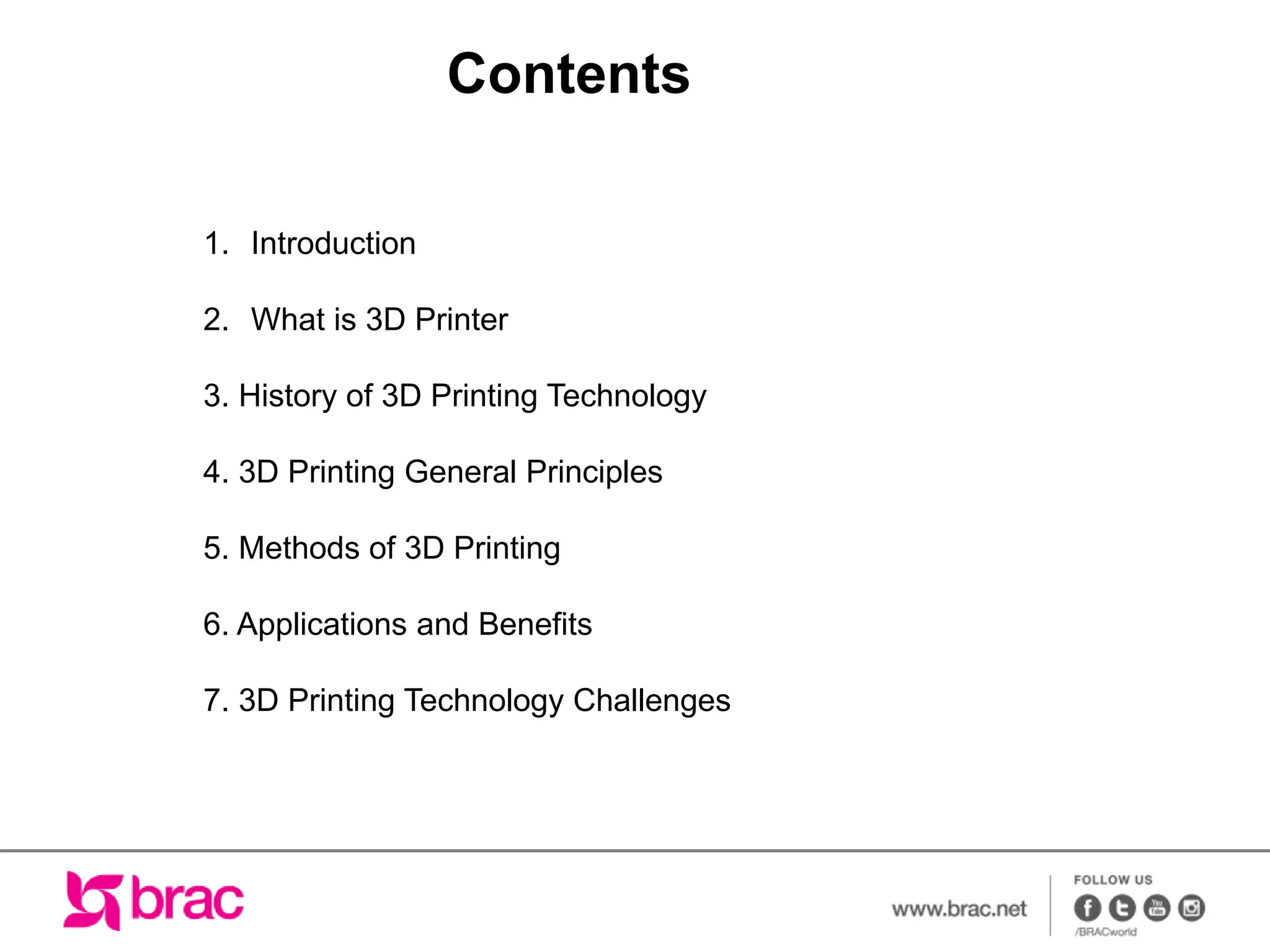 Contents

1. Introduction

2. What is 3D Printer

3. History of 3D Printing Technology

4. 3D Printing General Principles

5. Methods of 3D Printing

6. Applications and Benefits

7. 3D Printing Technology Challenges

brac

www.brac.net

FOLLOW US

/BRACworld